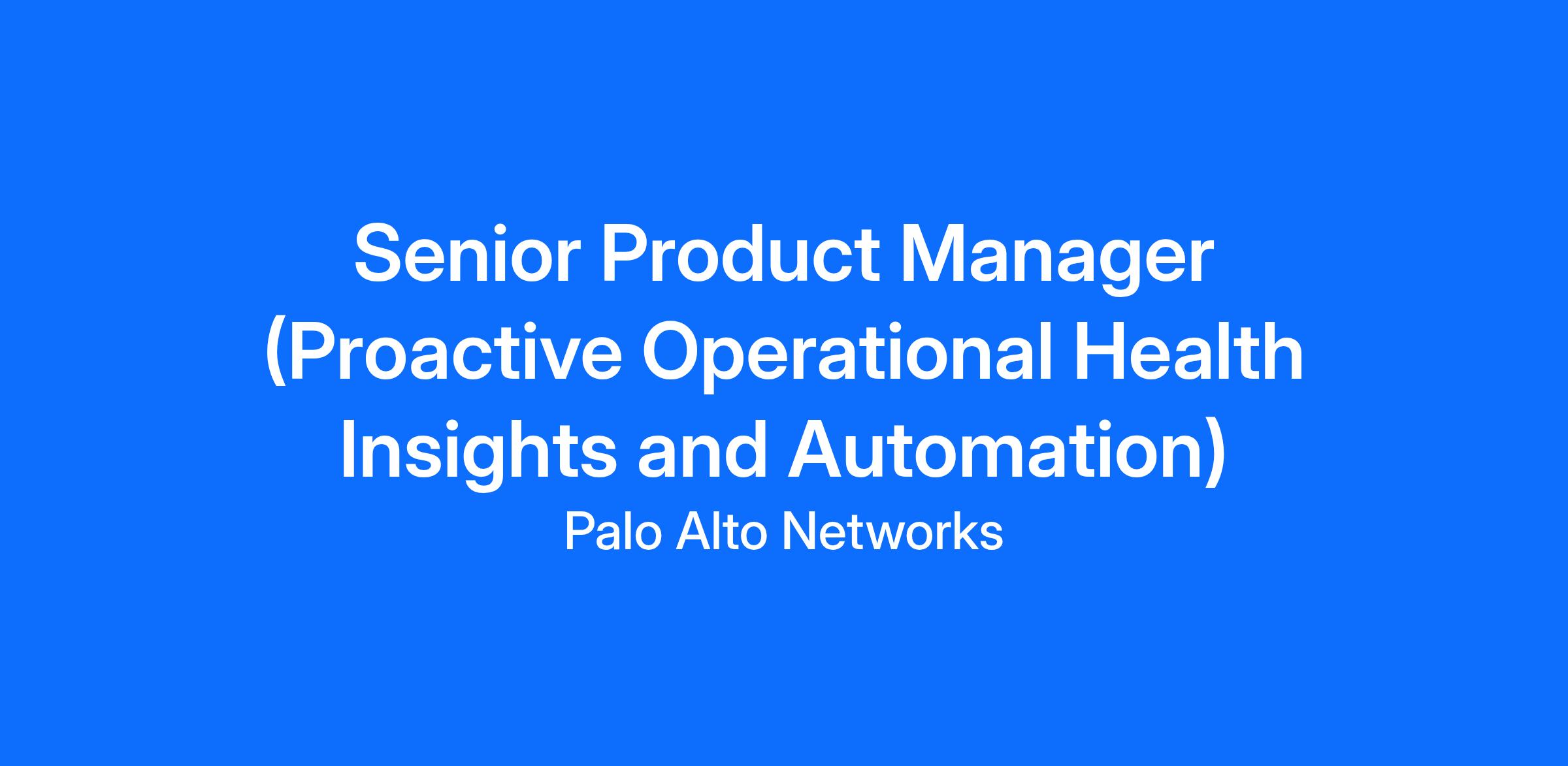 Senior Product Manager (Proactive Operational Health Insights and Automation)

Palo Alto Networks